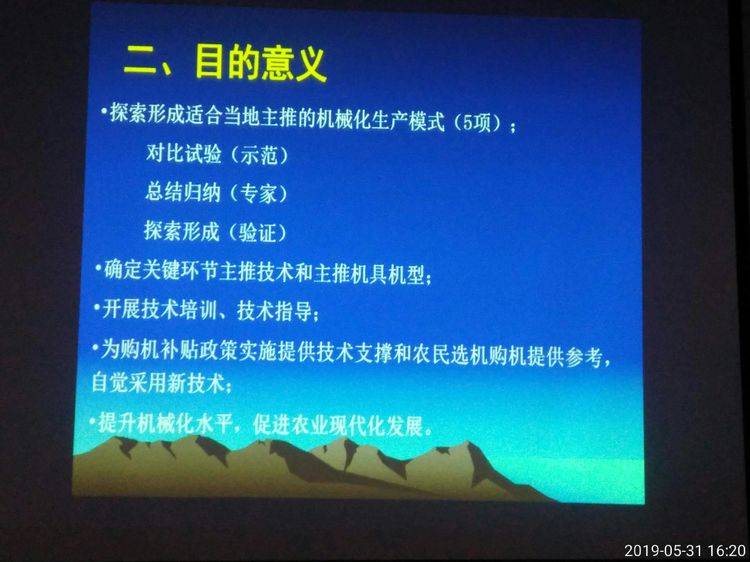 二、目的意义

•探索形成适合当地主推的机械化生产模式（5项）；

对比试验（示范）

总结归纳（专家）

探索形成（验证）

•确定关键环节主推技术和主推机具机型；

•开展技术培训、技术指导；

•为购机补贴政策实施提供技术支撑和农民选机购机提供参考，自觉采用新技术；

•提升机械化水平，促进农业现代化发展。

2019-05-31 16:20